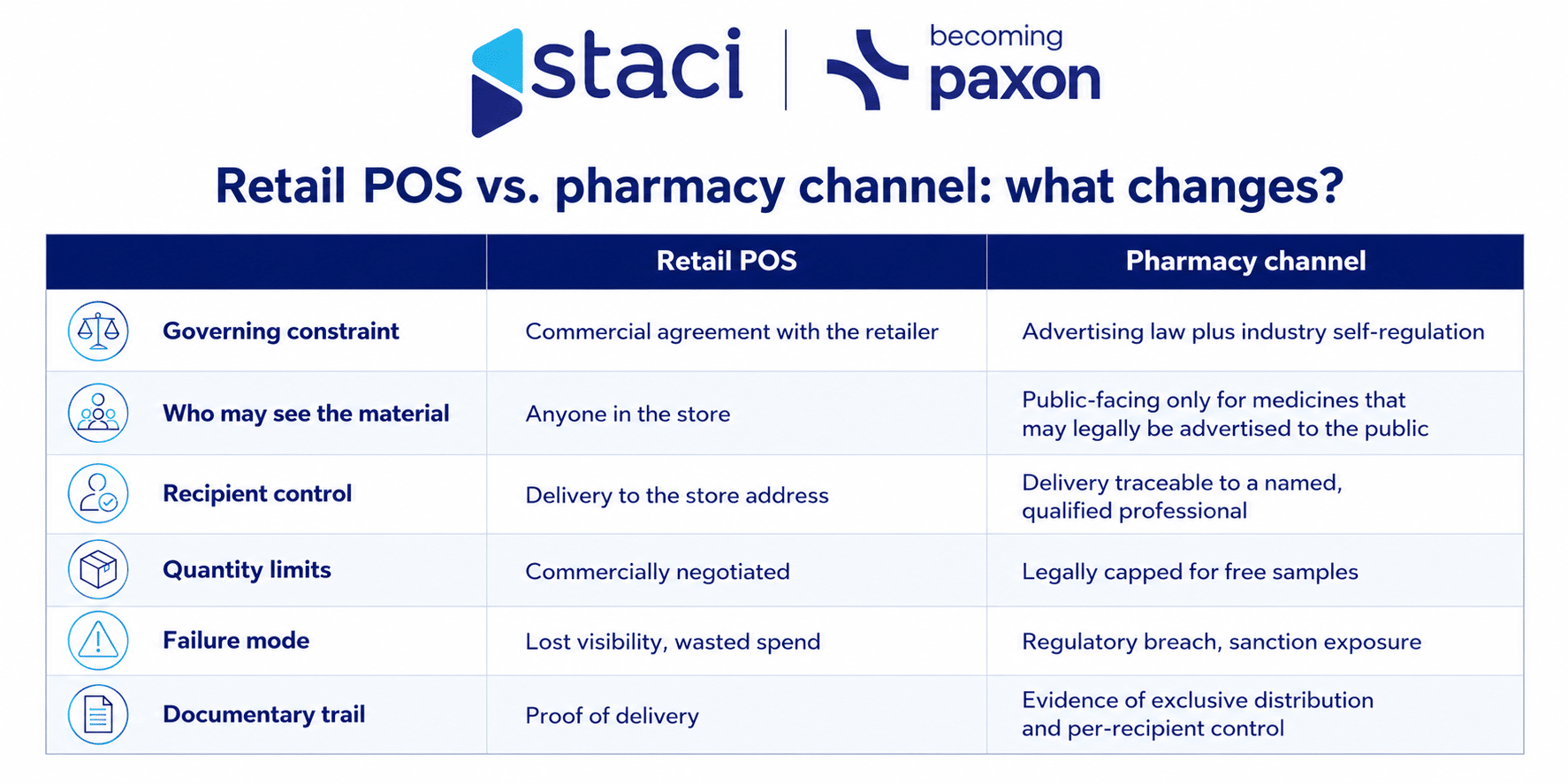 staci | becoming paxon

Retail POS vs. pharmacy channel: what changes?

| | Retail POS | Pharmacy channel |
|---|---|---|
| Governing constraint | Commercial agreement with the retailer | Advertising law plus industry self-regulation |
| Who may see the material | Anyone in the store | Public-facing only for medicines that may legally be advertised to the public |
| Recipient control | Delivery to the store address | Delivery traceable to a named, qualified professional |
| Quantity limits | Commercially negotiated | Legally capped for free samples |
| Failure mode | Lost visibility, wasted spend | Regulatory breach, sanction exposure |
| Documentary trail | Proof of delivery | Evidence of exclusive distribution and per-recipient control |